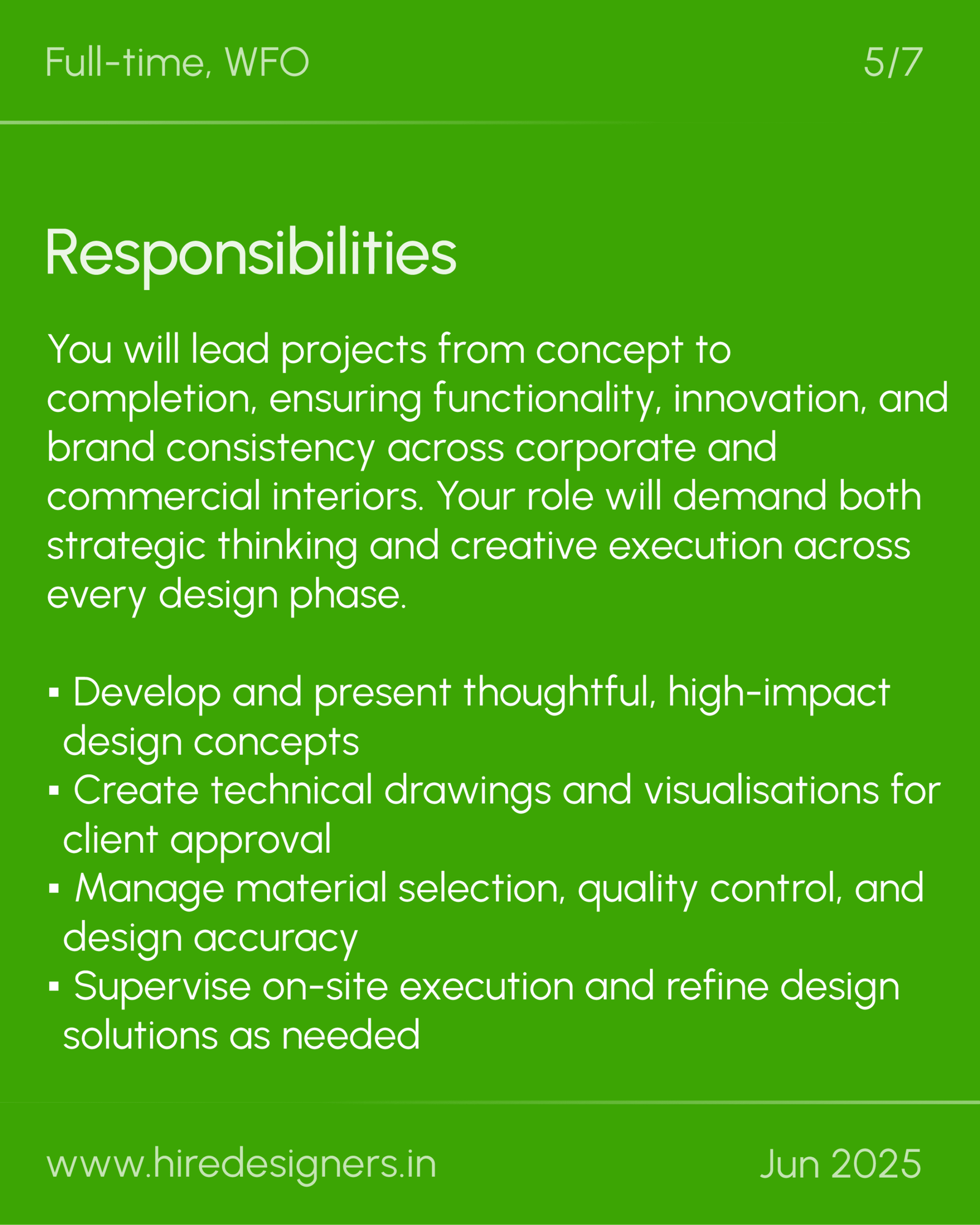 Full-time, WFO

5/7

Responsibilities

You will lead projects from concept to completion, ensuring functionality, innovation, and brand consistency across corporate and commercial interiors. Your role will demand both strategic thinking and creative execution across every design phase.

▪ Develop and present thoughtful, high-impact design concepts
▪ Create technical drawings and visualisations for client approval
▪ Manage material selection, quality control, and design accuracy
▪ Supervise on-site execution and refine design solutions as needed

www.hiredesigners.in

Jun 2025